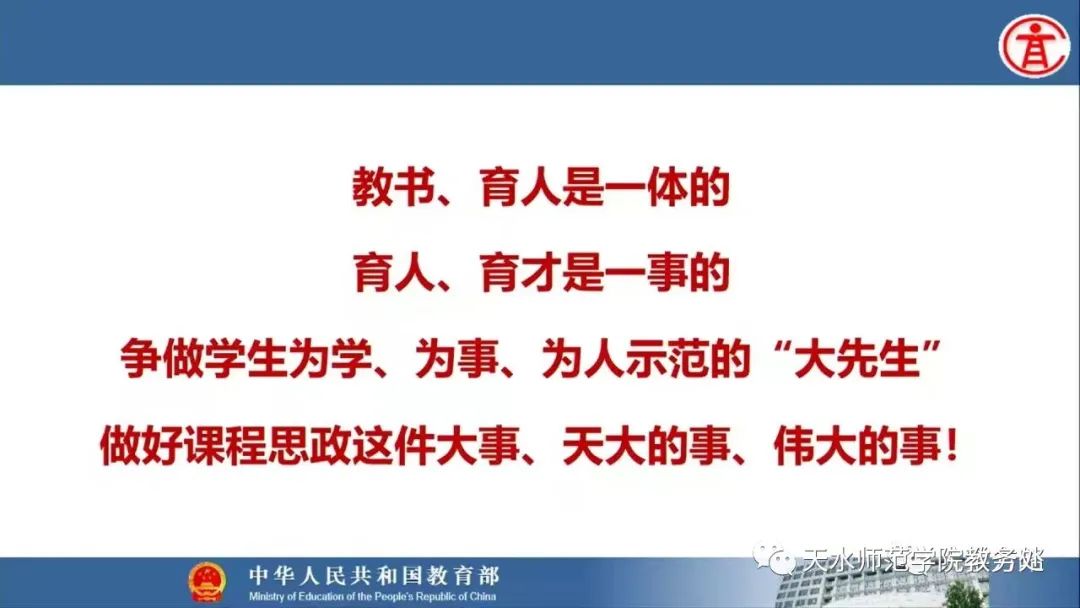 教书、育人是一体的

育人、育才是一事的

争做学生为学、为事、为人示范的“大先生”

做好课程思政这件大事、天大的事、伟大的事！

中华人民共和国教育部
Ministry of Education of the People's Republic of China

天水师范学院教务处